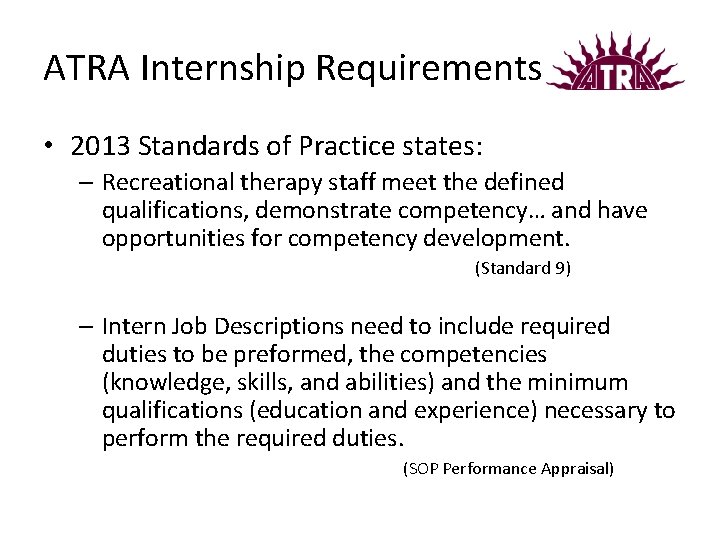 ATRA Internship Requirements

ATRA

• 2013 Standards of Practice states:
– Recreational therapy staff meet the defined qualifications, demonstrate competency… and have opportunities for competency development.
(Standard 9)

– Intern Job Descriptions need to include required duties to be preformed, the competencies (knowledge, skills, and abilities) and the minimum qualifications (education and experience) necessary to perform the required duties.
(SOP Performance Appraisal)